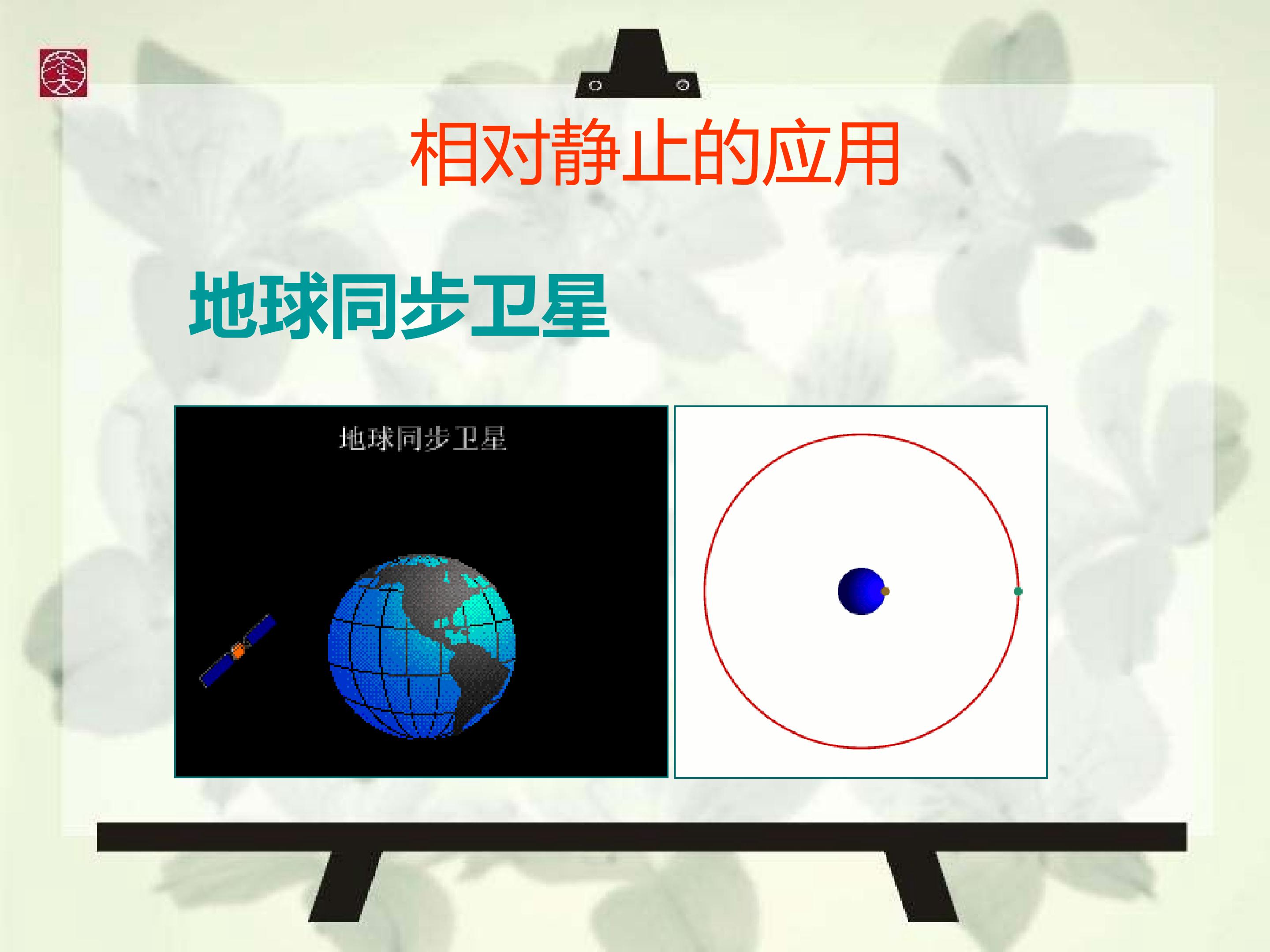 相对静止的应用

地球同步卫星

地球同步卫星